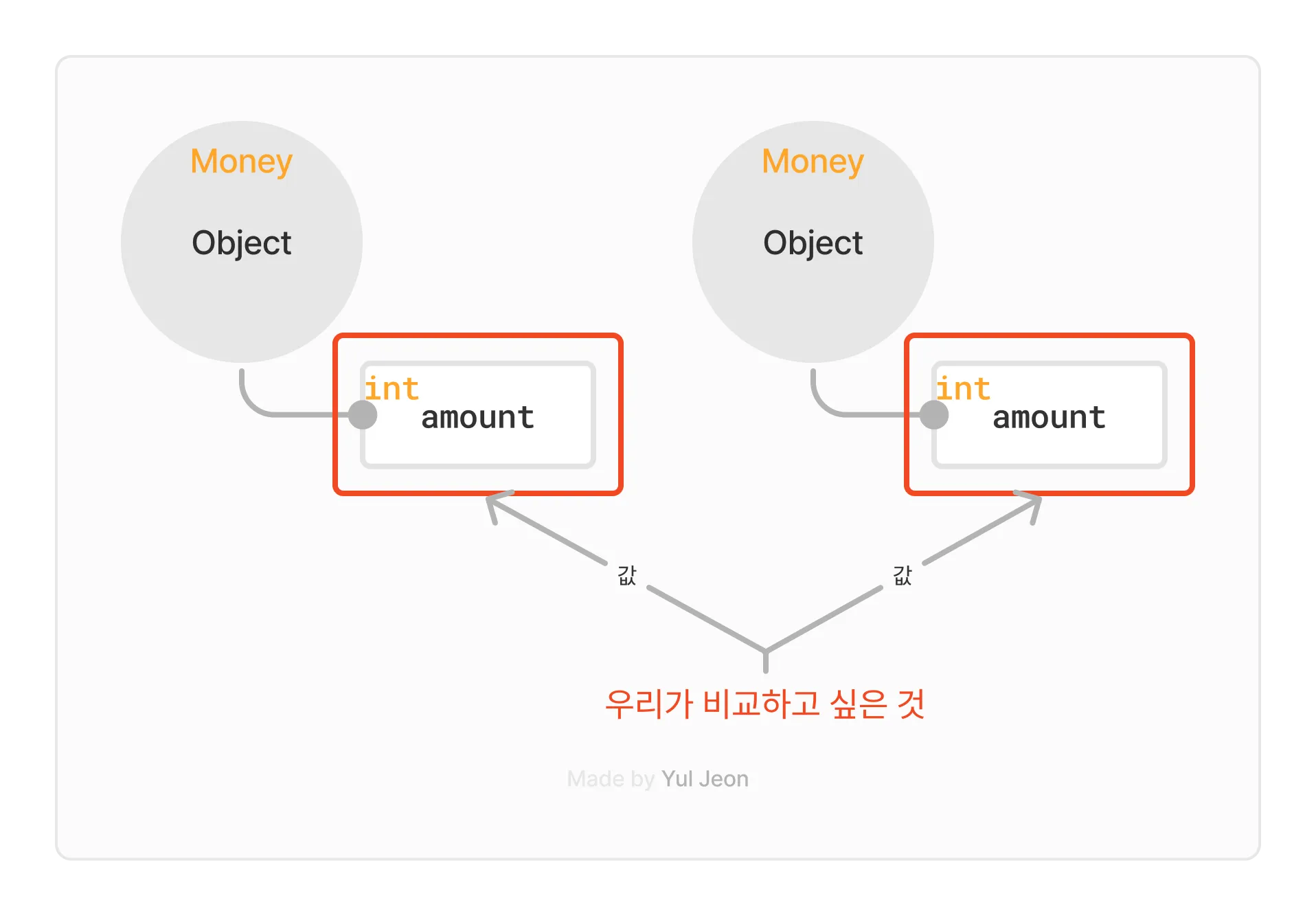 Money

Object

int
amount

Money

Object

int
amount

값

값

우리가 비교하고 싶은 것

Made by Yul Jeon